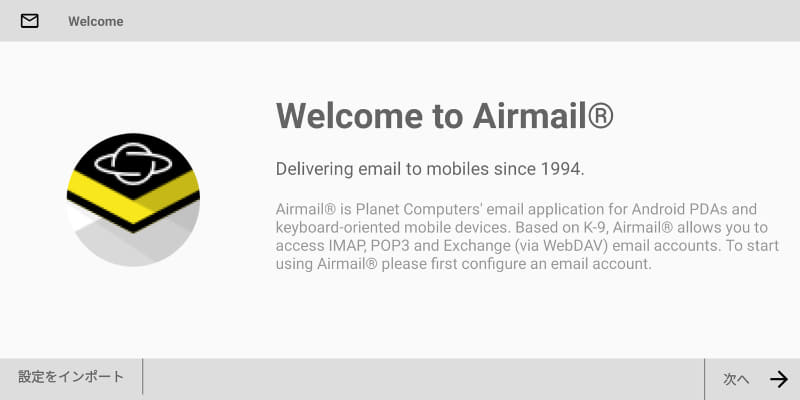 Welcome

Welcome to Airmail®

Delivering email to mobiles since 1994.

Airmail® is Planet Computers' email application for Android PDAs and keyboard-oriented mobile devices. Based on K-9, Airmail® allows you to access IMAP, POP3 and Exchange (via WebDAV) email accounts. To start using Airmail® please first configure an email account.

設定をインポート

次へ